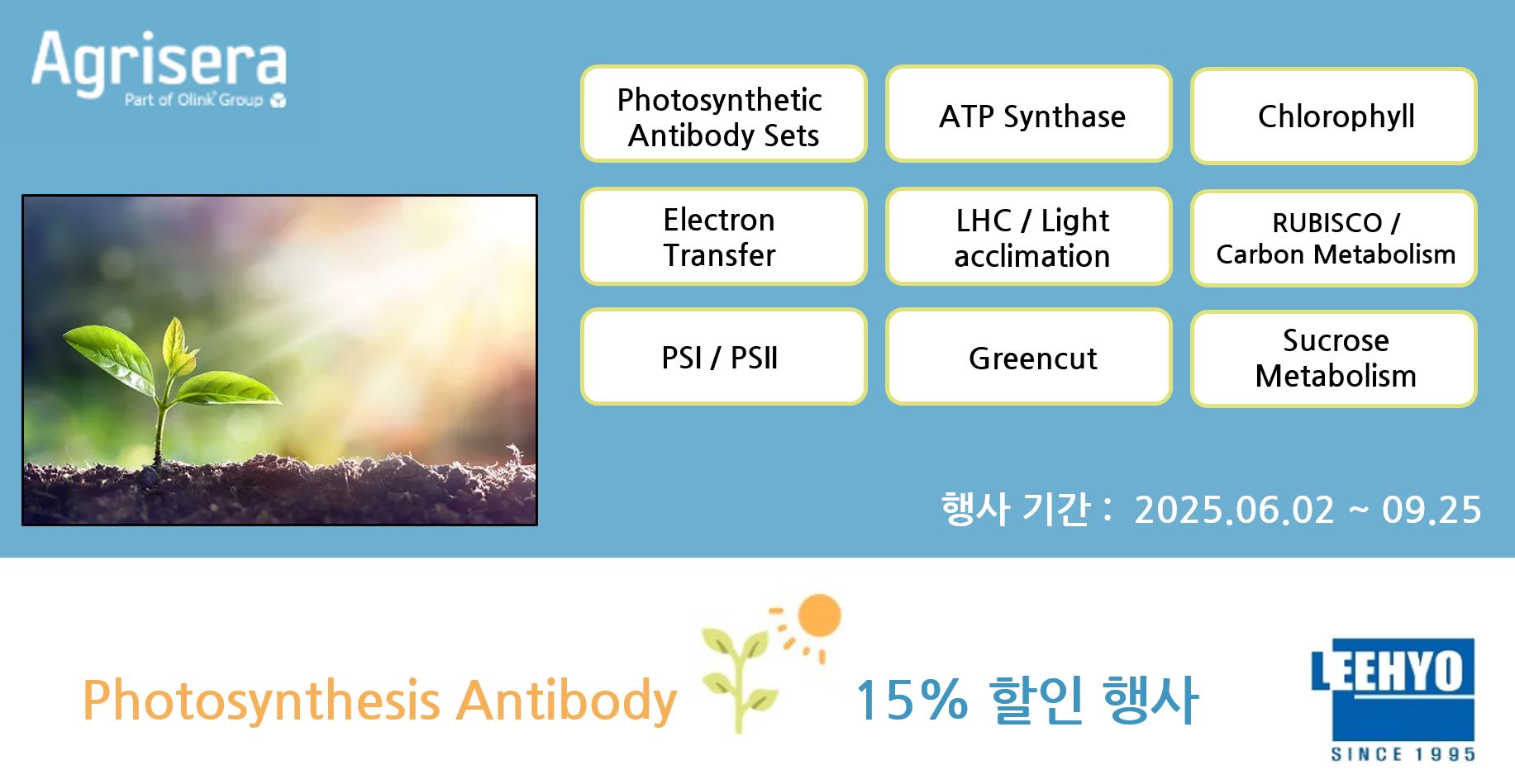 Agrisera
Part of Olink Group

Photosynthetic Antibody Sets

ATP Synthase

Chlorophyll

Electron Transfer

LHC / Light acclimation

RUBISCO / Carbon Metabolism

PSI / PSII

Greencut

Sucrose Metabolism

행사 기간 : 2025.06.02 ~ 09.25

Photosynthesis Antibody

15% 할인 행사

LEEHYO
SINCE 1995